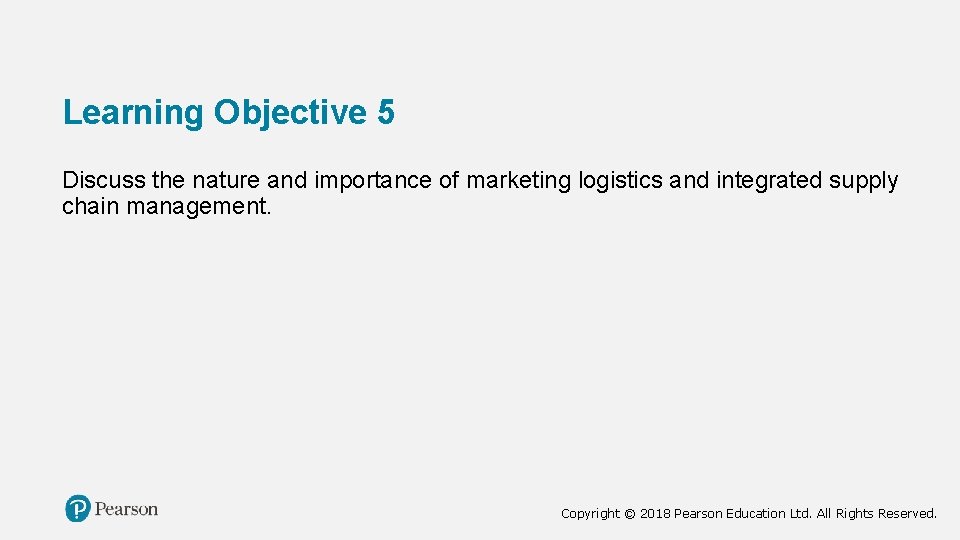 Learning Objective 5

Discuss the nature and importance of marketing logistics and integrated supply chain management.

Pearson

Copyright © 2018 Pearson Education Ltd. All Rights Reserved.